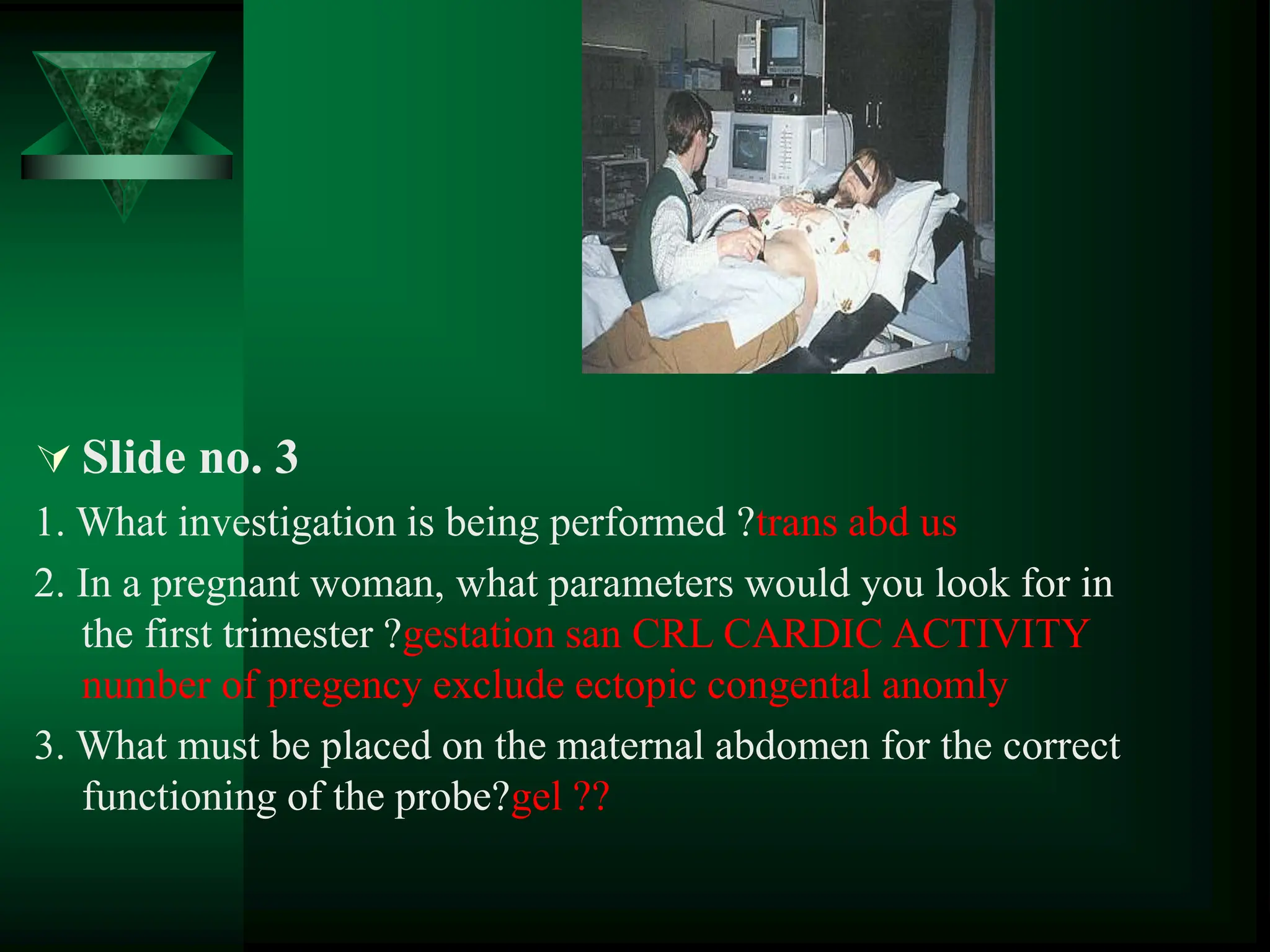 Slide no. 3

1. What investigation is being performed ?trans abd us

2. In a pregnant woman, what parameters would you look for in the first trimester ?gestation san CRL CARDIC ACTIVITY number of pregency exclude ectopic congental anomly

3. What must be placed on the maternal abdomen for the correct functioning of the probe?gel ??